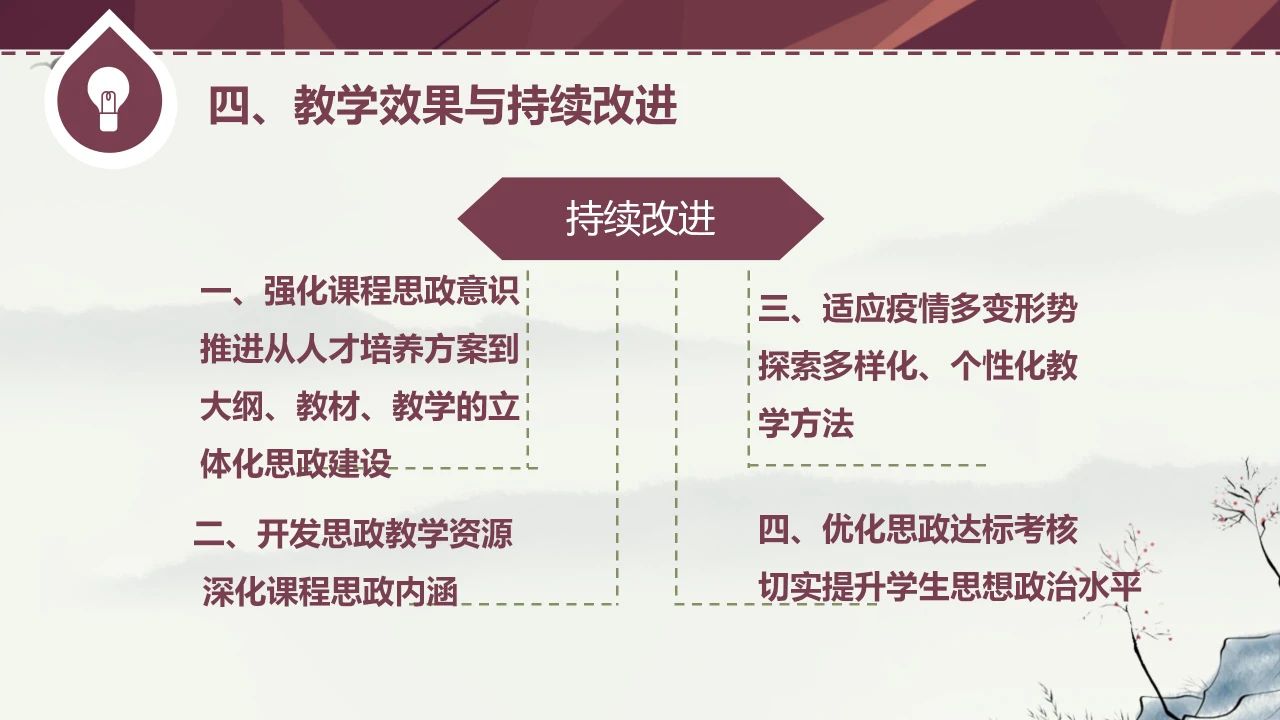 四、教学效果与持续改进

持续改进

一、强化课程思政意识
推进从人才培养方案到大纲、教材、教学的立体化思政建设

二、开发思政教学资源
深化课程思政内涵

三、适应疫情多变形势
探索多样化、个性化教学方法

四、优化思政达标考核
切实提升学生思想政治水平